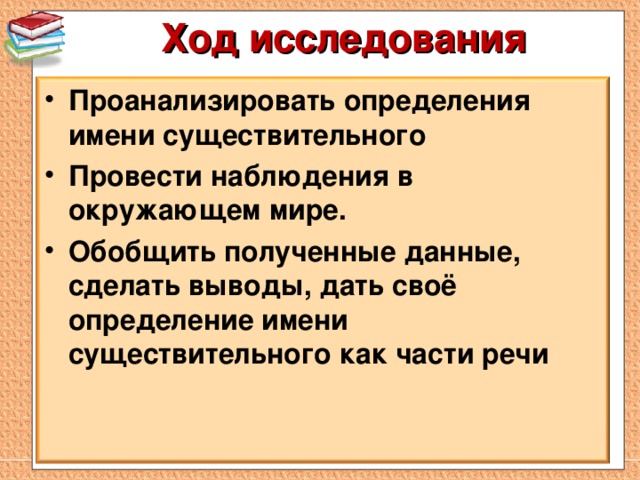 Ход исследования

• Проанализировать определения имени существительного
• Провести наблюдения в окружающем мире.
• Обобщить полученные данные, сделать выводы, дать своё определение имени существительного как части речи